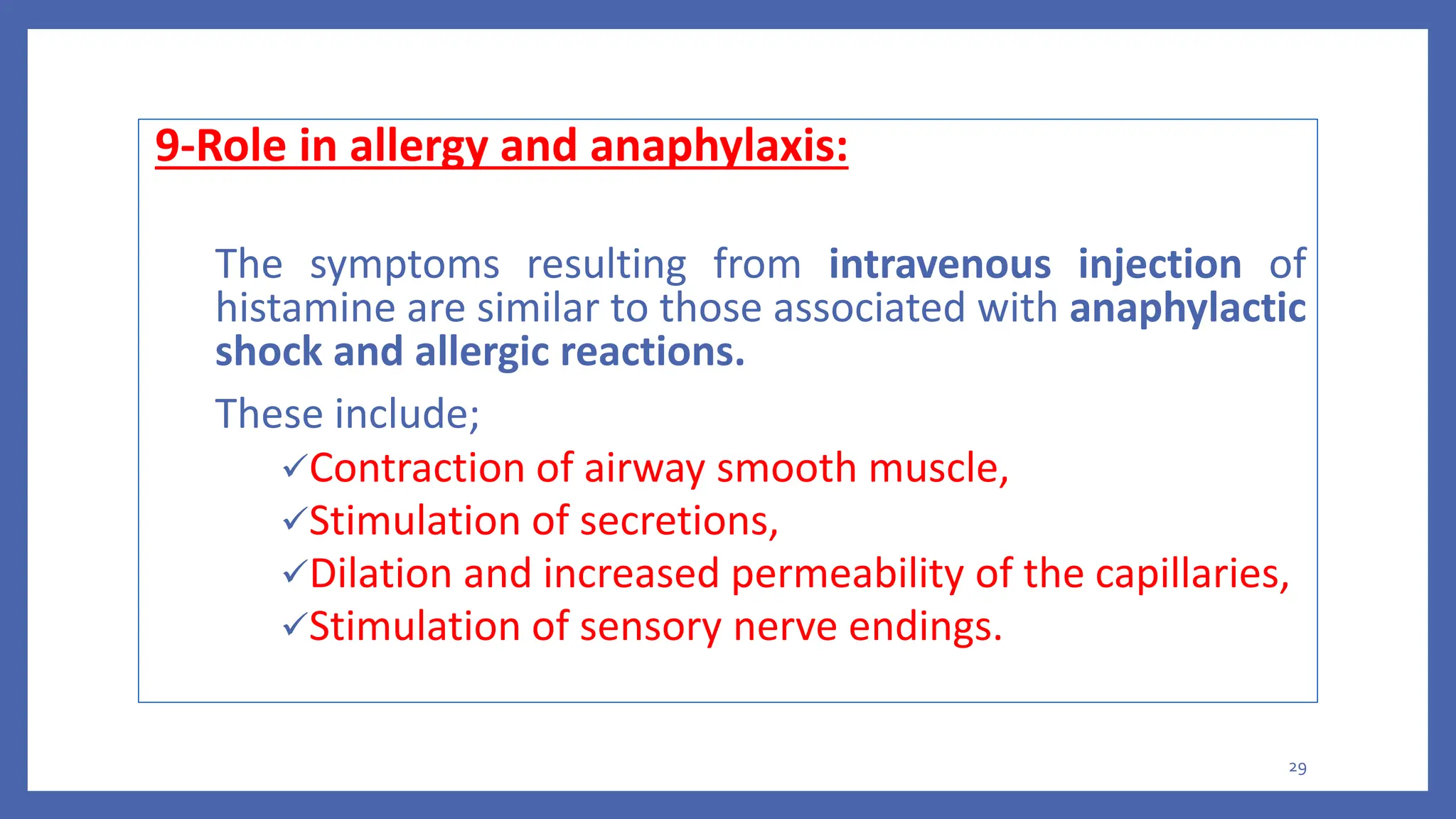 9-Role in allergy and anaphylaxis:

The symptoms resulting from intravenous injection of histamine are similar to those associated with anaphylactic shock and allergic reactions.

These include;

✓Contraction of airway smooth muscle,
✓Stimulation of secretions,
✓Dilation and increased permeability of the capillaries,
✓Stimulation of sensory nerve endings.

29